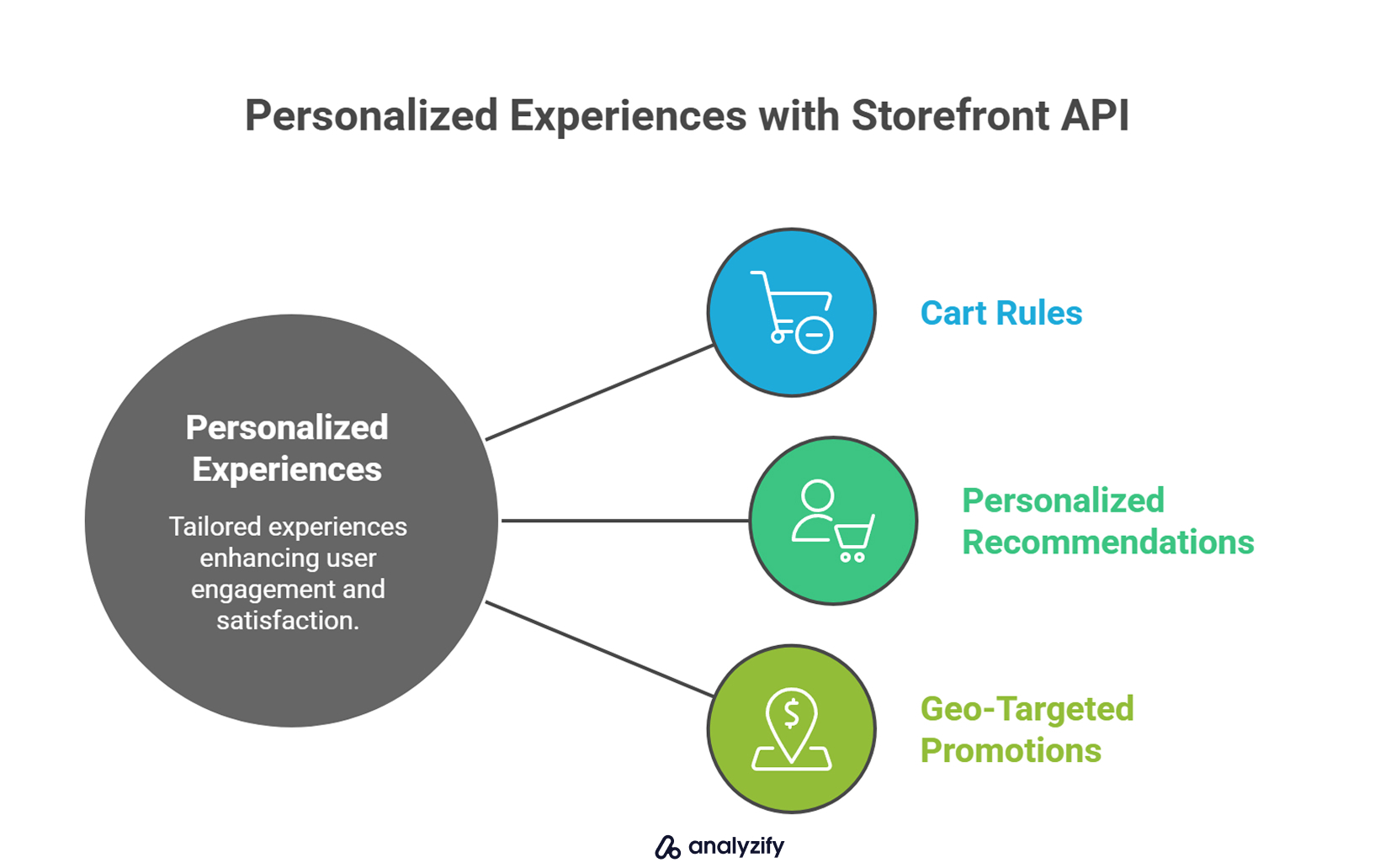 Personalized Experiences with Storefront API

Personalized Experiences

Tailored experiences enhancing user engagement and satisfaction.

Cart Rules

Personalized Recommendations

Geo-Targeted Promotions

analyzify